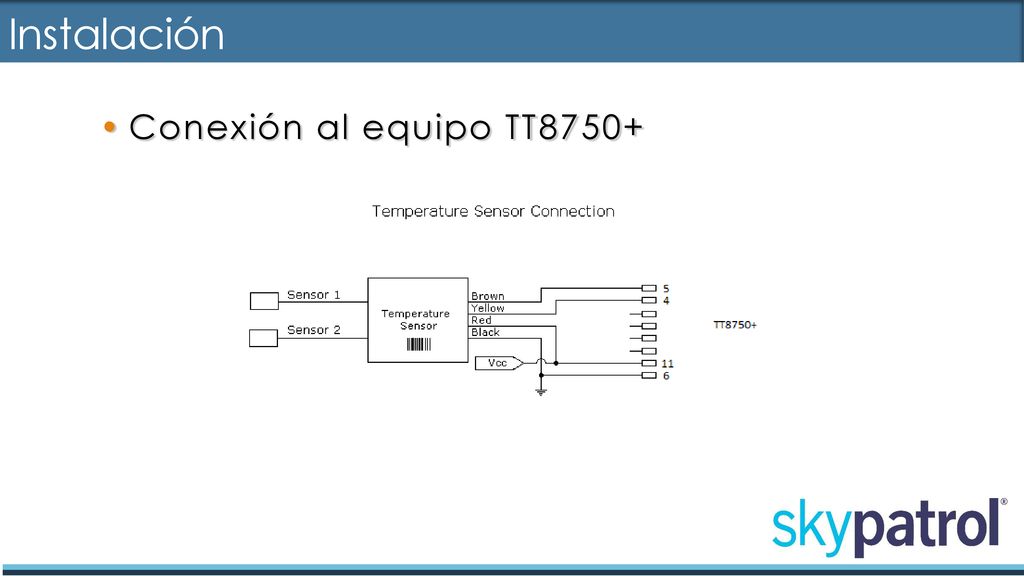 Instalación

• Conexión al equipo TT8750+

Temperature Sensor Connection

Sensor 1

Sensor 2

Temperature Sensor

Brown
Yellow
Red
Black

Vcc

5
4
11
6

TT8750+

skypatrol®